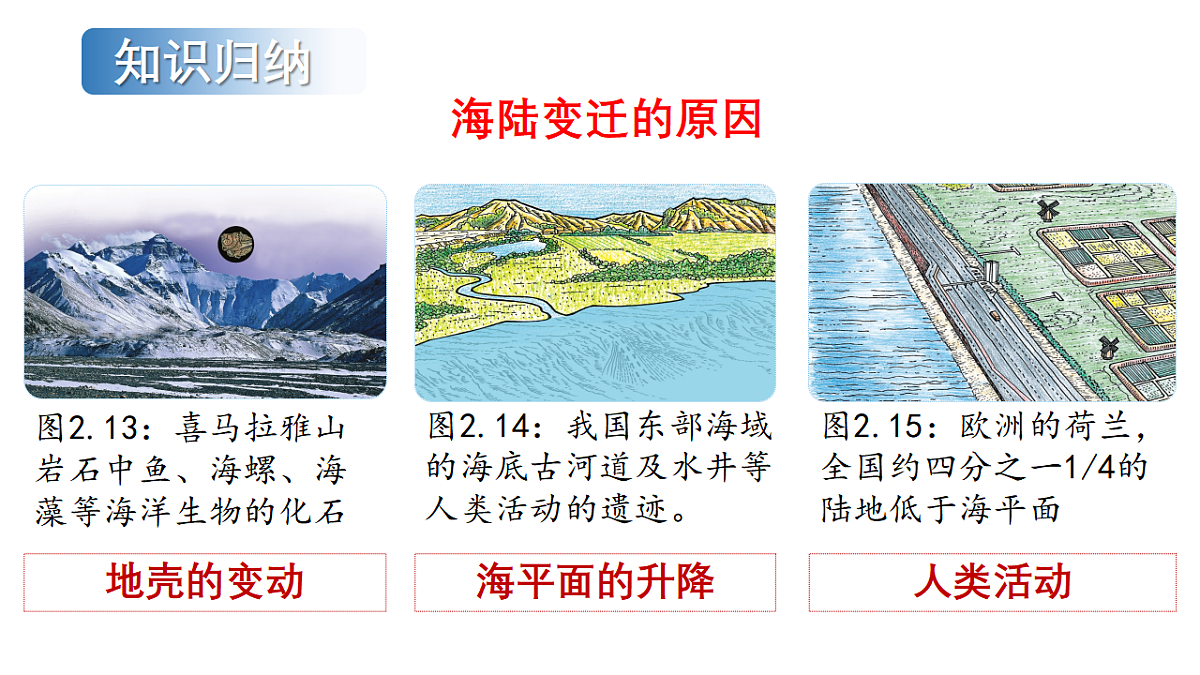 知识归纳

海陆变迁的原因

图2.13：喜马拉雅山岩石中鱼、海螺、海藻等海洋生物的化石

地壳的变动

图2.14：我国东部海域的海底古河道及水井等人类活动的遗迹。

海平面的升降

图2.15：欧洲的荷兰，全国约四分之一1/4的陆地低于海平面

人类活动